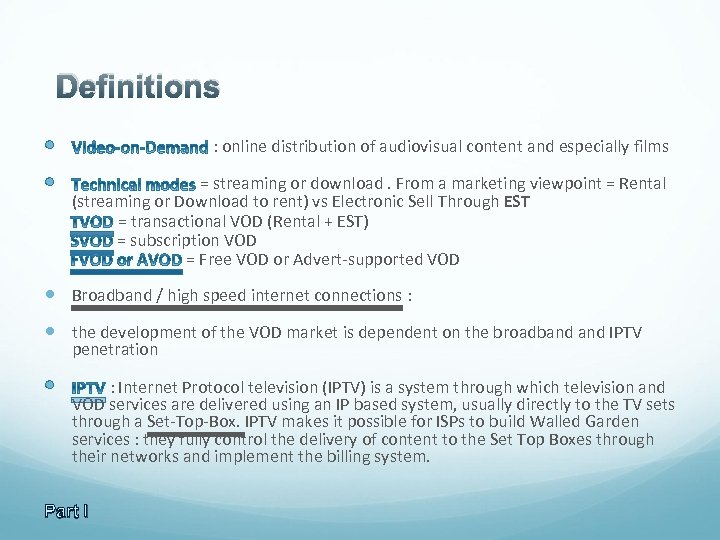 Definitions

Video-on-Demand : online distribution of audiovisual content and especially films

Technical modes = streaming or download . From a marketing viewpoint = Rental (streaming or Download to rent) vs Electronic Sell Through EST
TVOD = transactional VOD (Rental + EST)
SVOD = subscription VOD
FVOD or AVOD = Free VOD or Advert-supported VOD

Broadband / high speed internet connections :

the development of the VOD market is dependent on the broadband and IPTV penetration

IPTV : Internet Protocol television (IPTV) is a system through which television and VOD services are delivered using an IP based system, usually directly to the TV sets through a Set-Top-Box. IPTV makes it possible for ISPs to build Walled Garden services : they fully control the delivery of content to the Set Top Boxes through their networks and implement the billing system.

Part I